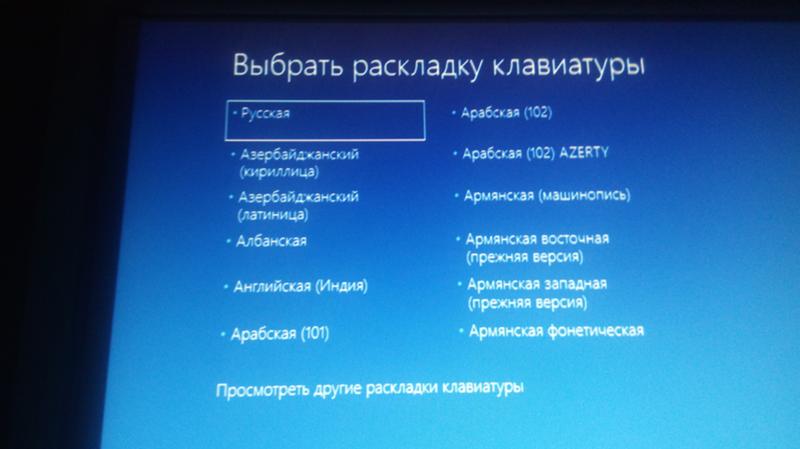 Выбрать раскладку клавиатуры

• Русская

• Азербайджанский (кириллица)

• Азербайджанский (латиница)

• Албанская

• Английская (Индия)

• Арабская (101)

• Арабская (102)

• Арабская (102) AZERTY

• Армянская (машинопись)

• Армянская восточная (прежняя версия)

• Армянская западная (прежняя версия)

• Армянская фонетическая

Просмотреть другие раскладки клавиатуры